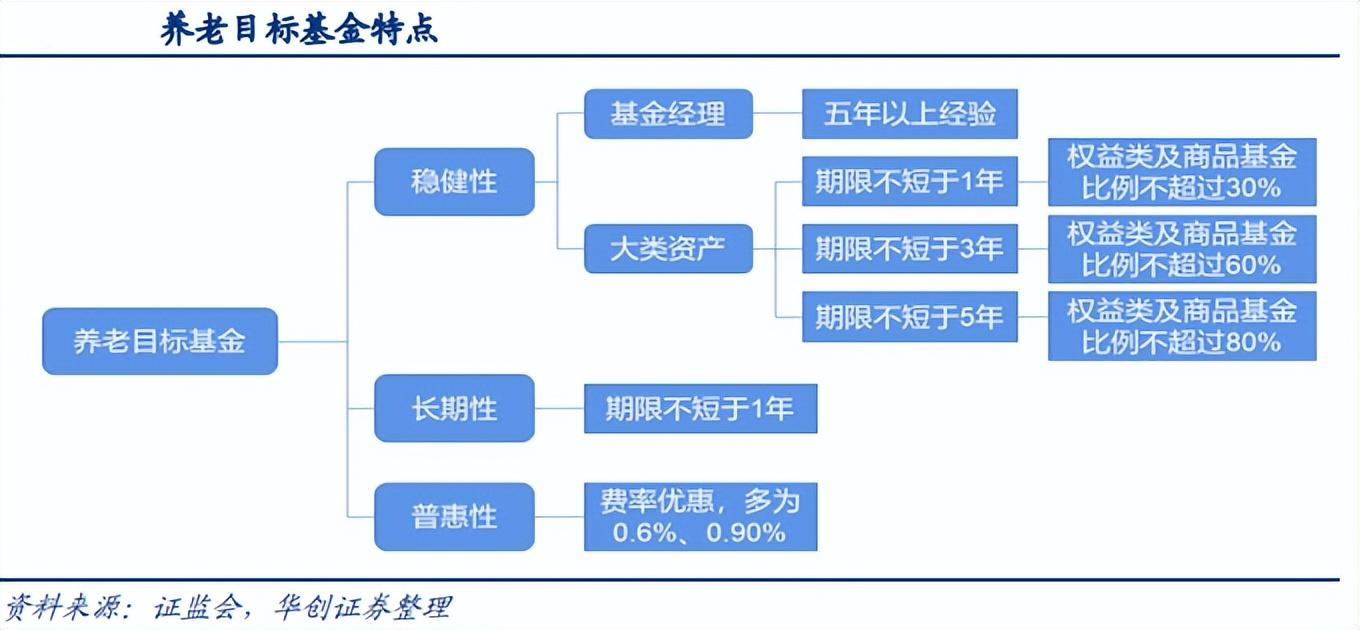 养老目标基金特点

养老目标基金

稳健性

基金经理

五年以上经验

大类资产

期限不短于1年

权益类及商品基金比例不超过30%

期限不短于3年

权益类及商品基金比例不超过60%

期限不短于5年

权益类及商品基金比例不超过80%

长期性

期限不短于1年

普惠性

费率优惠，多为0.6%、0.90%

资料来源：证监会，华创证券整理